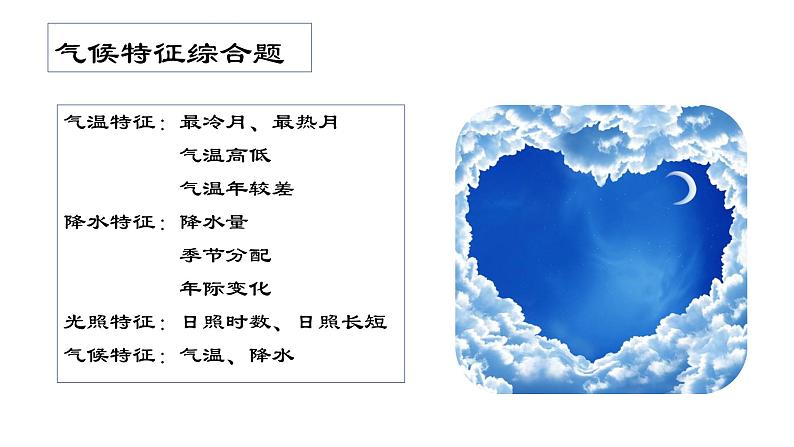 气候特征综合题

气温特征：最冷月、最热月
气温高低
气温年较差
降水特征：降水量
季节分配
年际变化
光照特征：日照时数、日照长短
气候特征：气温、降水